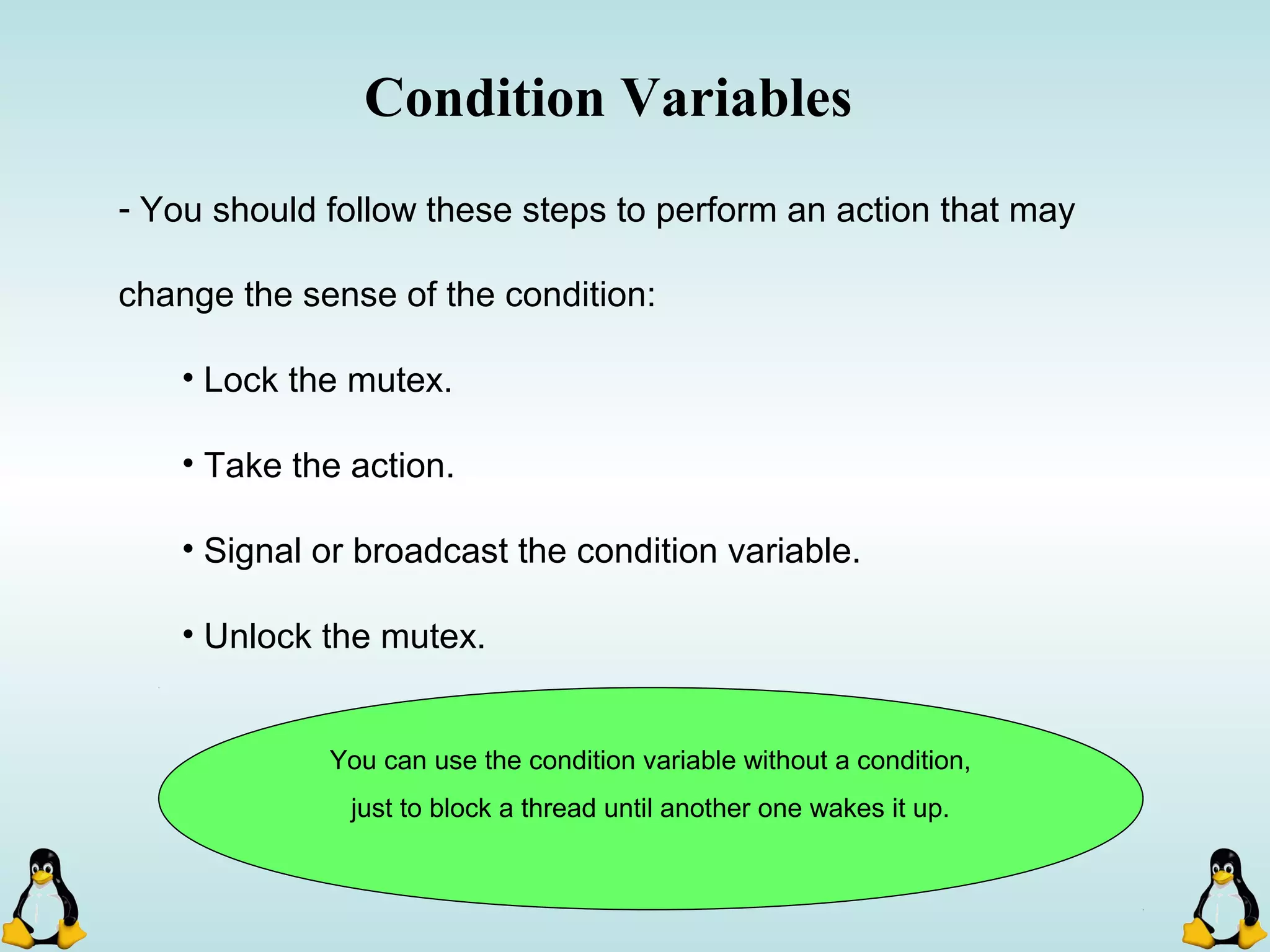 Condition Variables

- You should follow these steps to perform an action that may change the sense of the condition:

• Lock the mutex.

• Take the action.

• Signal or broadcast the condition variable.

• Unlock the mutex.

You can use the condition variable without a condition, just to block a thread until another one wakes it up.